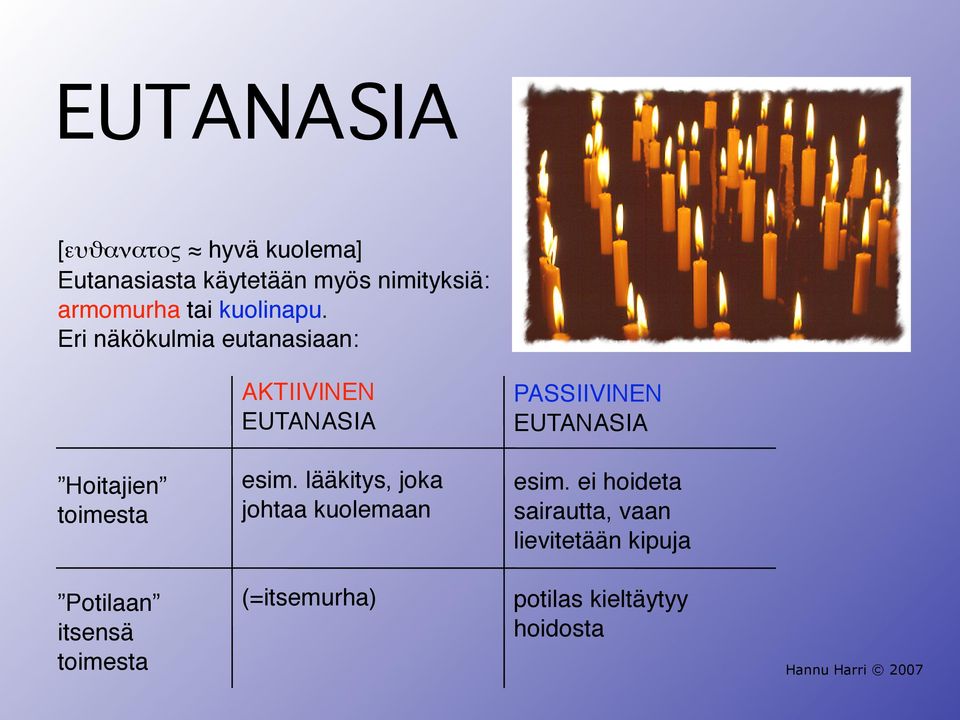 EUTANASIA

[ευϑανατος ≈ hyvä kuolema]
Eutanasiasta käytetään myös nimityksiä: armomurha tai kuolinapu.
Eri näkökulmia eutanasiaan:

| | AKTIIVINEN EUTANASIA | PASSIIVINEN EUTANASIA |
|---|---|---|
| ”Hoitajien” toimesta | esim. lääkitys, joka johtaa kuolemaan | esim. ei hoideta sairautta, vaan lievitetään kipuja |
| ”Potilaan” itsensä toimesta | (=itsemurha) | potilas kieltäytyy hoidosta |

Hannu Harri © 2007